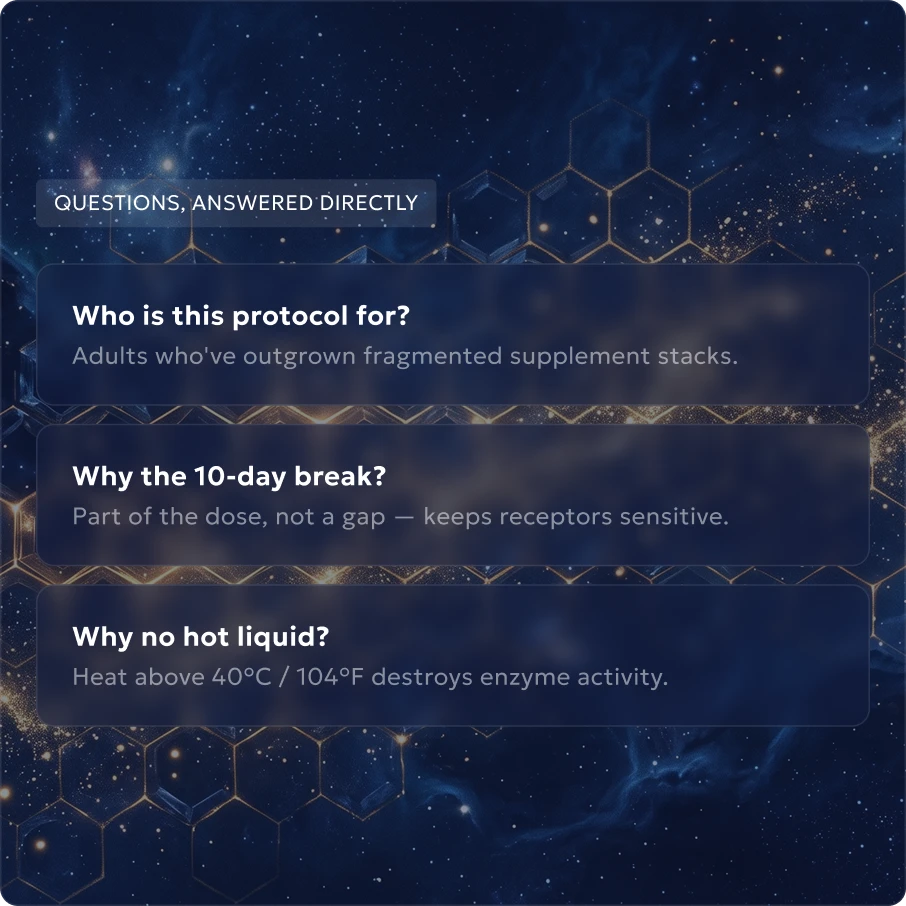 QUESTIONS, ANSWERED DIRECTLY

Who is this protocol for?
Adults who've outgrown fragmented supplement stacks.

Why the 10-day break?
Part of the dose, not a gap — keeps receptors sensitive.

Why no hot liquid?
Heat above 40°C / 104°F destroys enzyme activity.